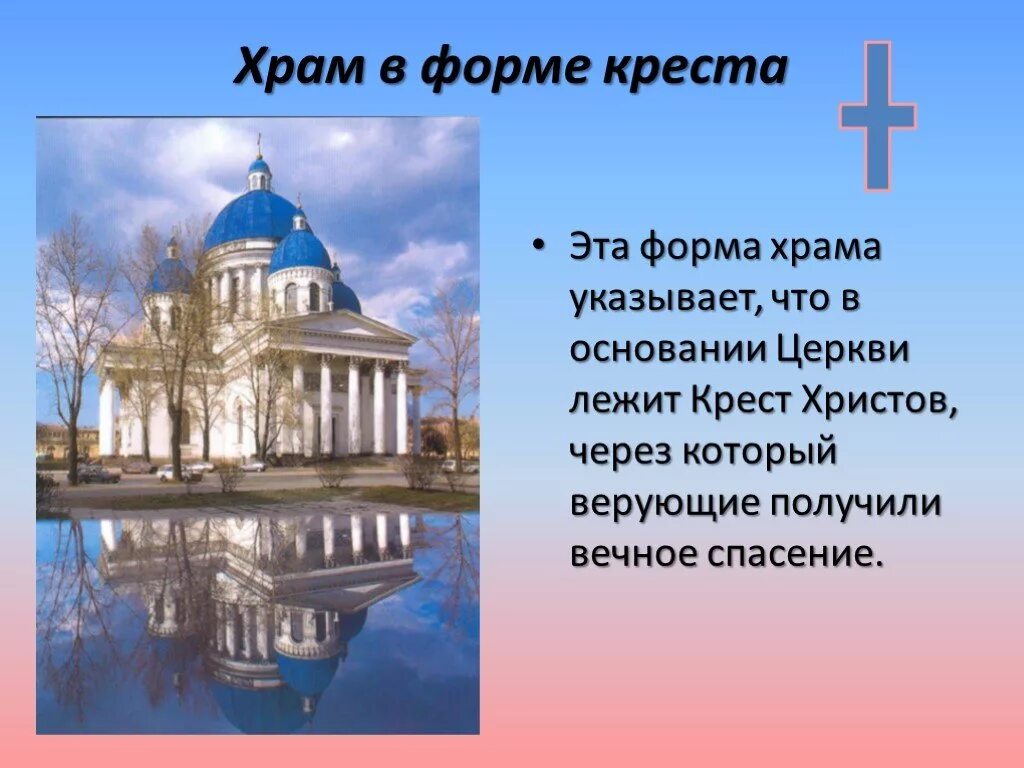 Храм в форме креста

• Эта форма храма указывает, что в основании Церкви лежит Крест Христов, через который верующие получили вечное спасение.